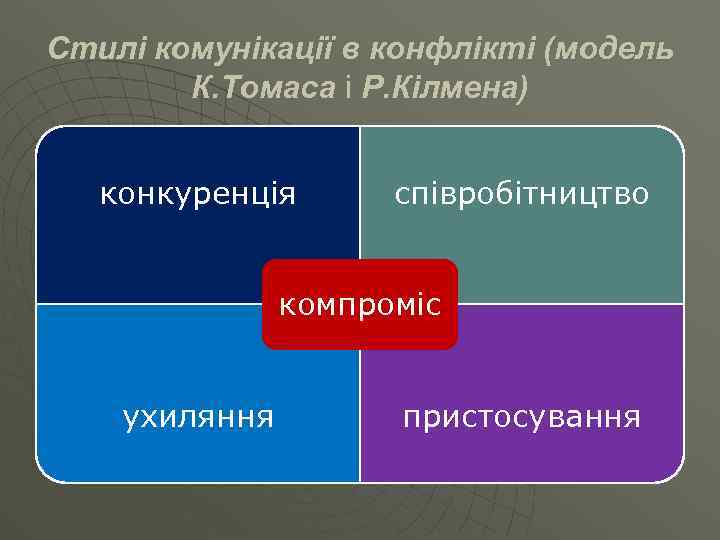 Стилі комунікації в конфлікті (модель К.Томаса і Р.Кілмена)

конкуренція

співробітництво

компроміс

ухиляння

пристосування